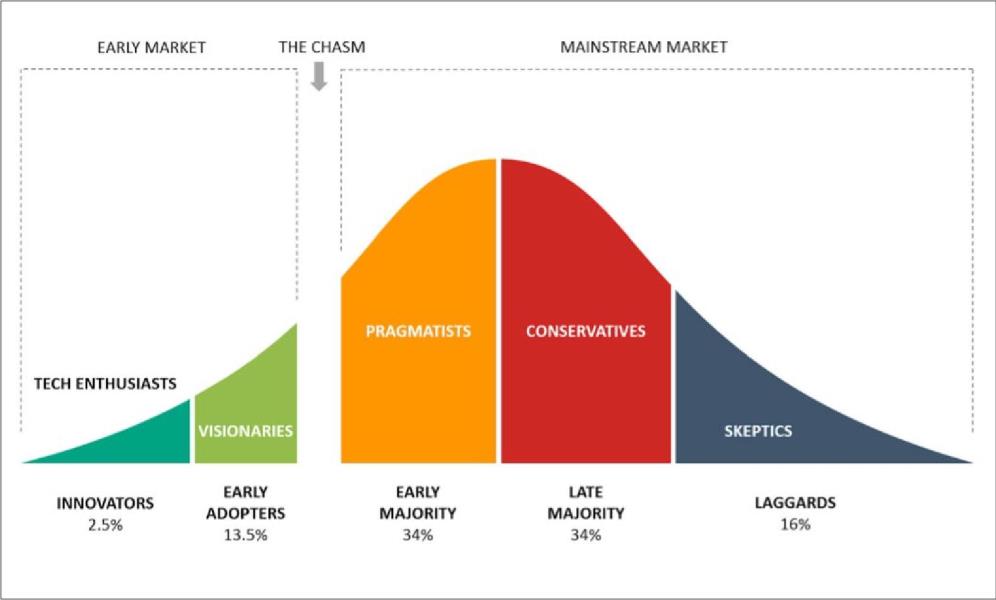 EARLY MARKET

THE CHASM

MAINSTREAM MARKET

TECH ENTHUSIASTS

VISIONARIES

PRAGMATISTS

CONSERVATIVES

SKEPTICS

INNOVATORS
2.5%

EARLY ADOPTERS
13.5%

EARLY MAJORITY
34%

LATE MAJORITY
34%

LAGGARDS
16%